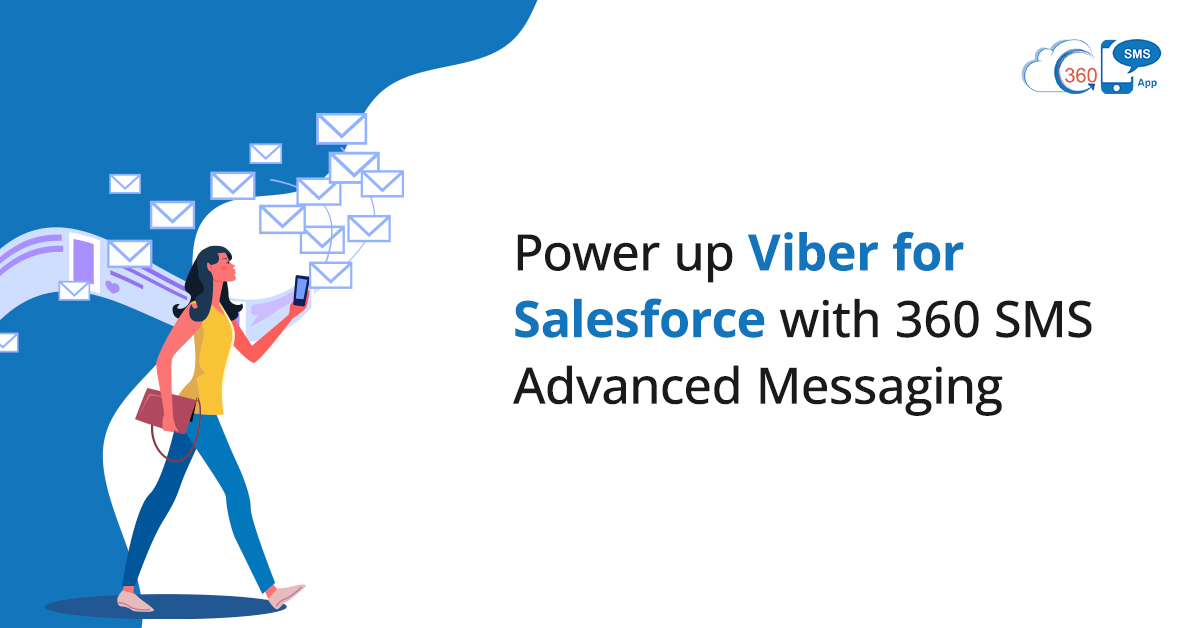 360 SMS App

Power up Viber for Salesforce with 360 SMS Advanced Messaging